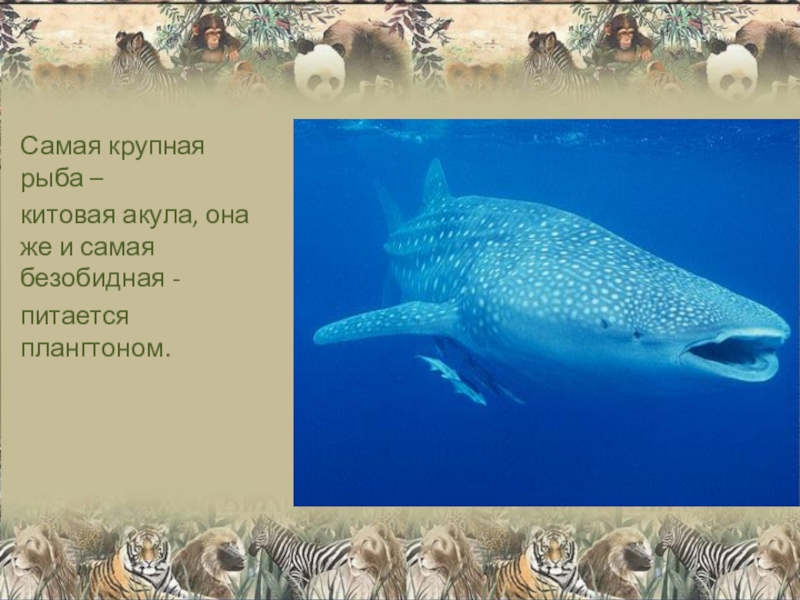 Самая крупная рыба –
китовая акула, она же и самая безобидная -
питается плангтоном.